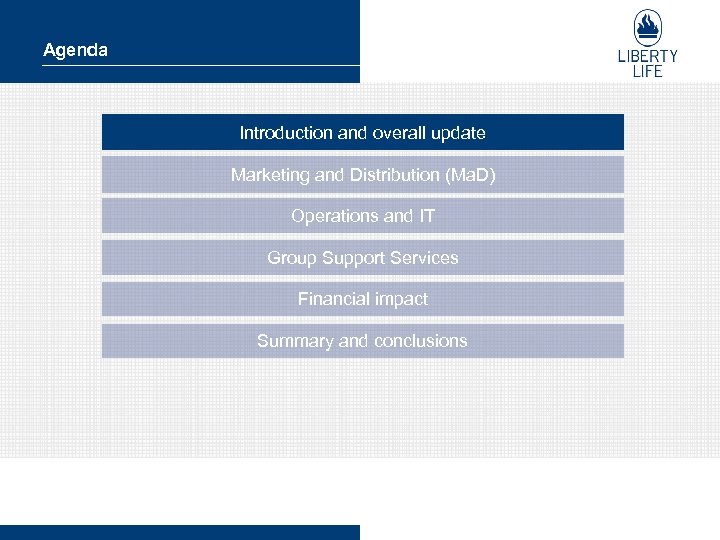 Agenda

LIBERTY LIFE

Introduction and overall update

Marketing and Distribution (MaD)

Operations and IT

Group Support Services

Financial impact

Summary and conclusions